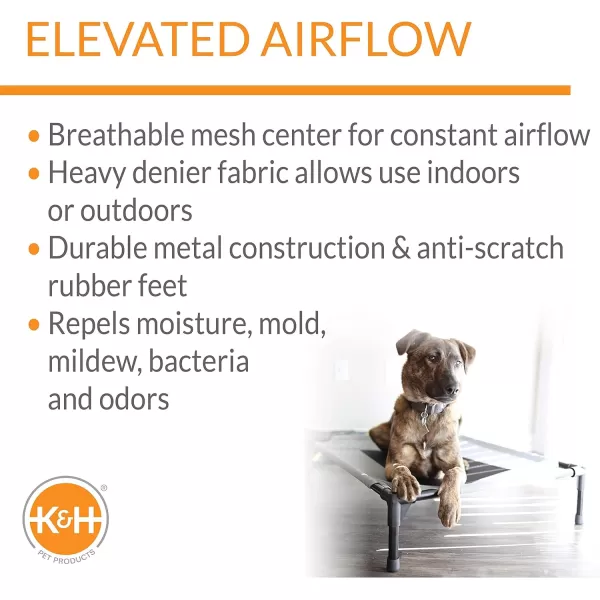 ELEVATED AIRFLOW

• Breathable mesh center for constant airflow
• Heavy denier fabric allows use indoors or outdoors
• Durable metal construction & anti-scratch rubber feet
• Repels moisture, mold, mildew, bacteria and odors

K&H®
PET PRODUCTS